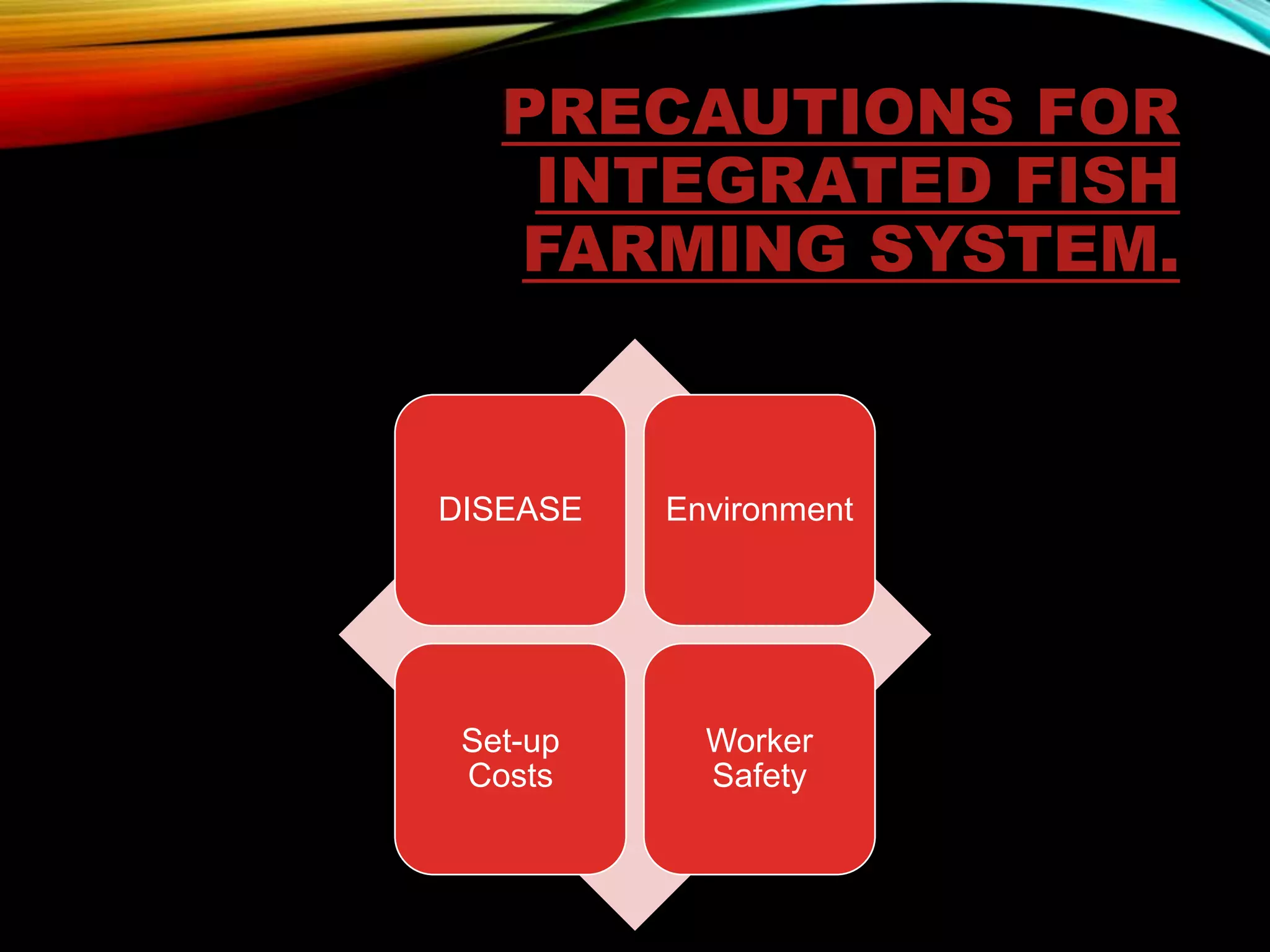 PRECAUTIONS FOR INTEGRATED FISH FARMING SYSTEM.

DISEASE

Environment

Set-up Costs

Worker Safety